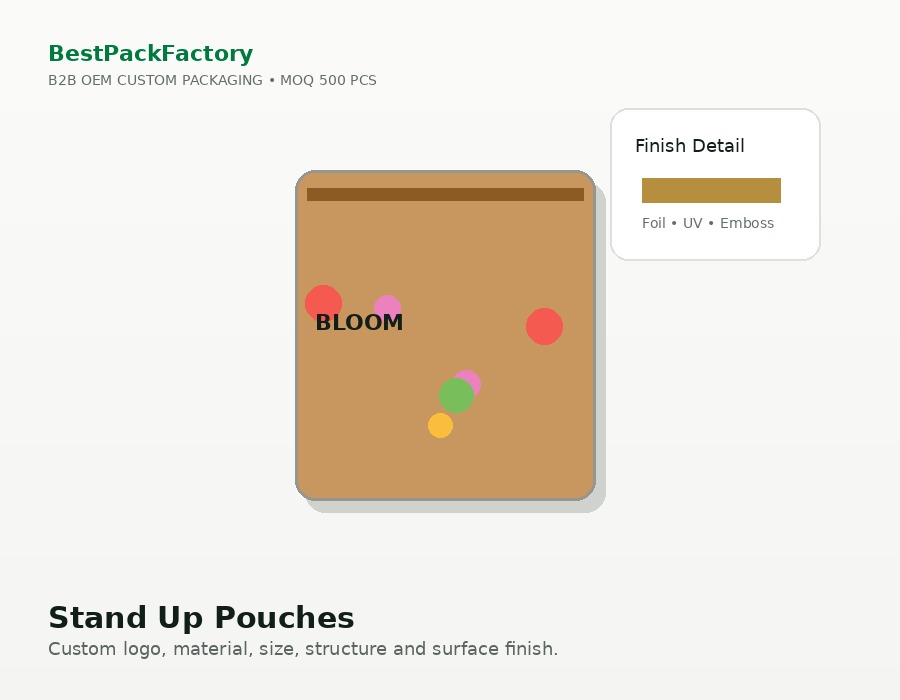 BestPackFactory
B2B OEM CUSTOM PACKAGING • MOQ 500 PCS

Finish Detail

Foil • UV • Emboss

BLOOM

Stand Up Pouches
Custom logo, material, size, structure and surface finish.